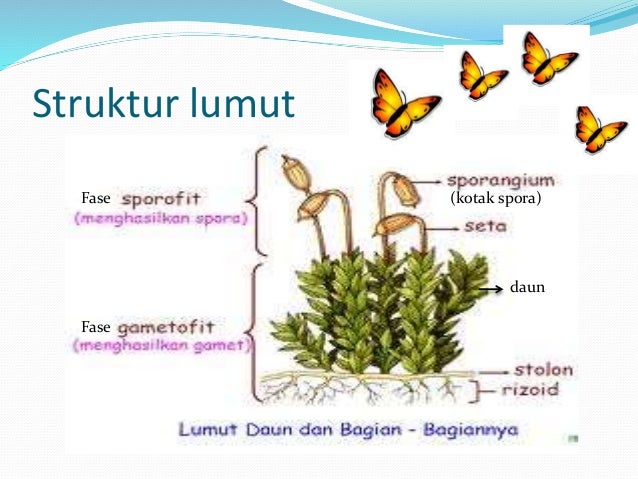 Struktur lumut

Fase sporofit
(menghasilkan spora)

Fase gametofit
(menghasilkan gamet)

sporangium
(kotak spora)

seta

daun

stolon

rizoid

Lumut Daun dan Bagian - Bagiannya